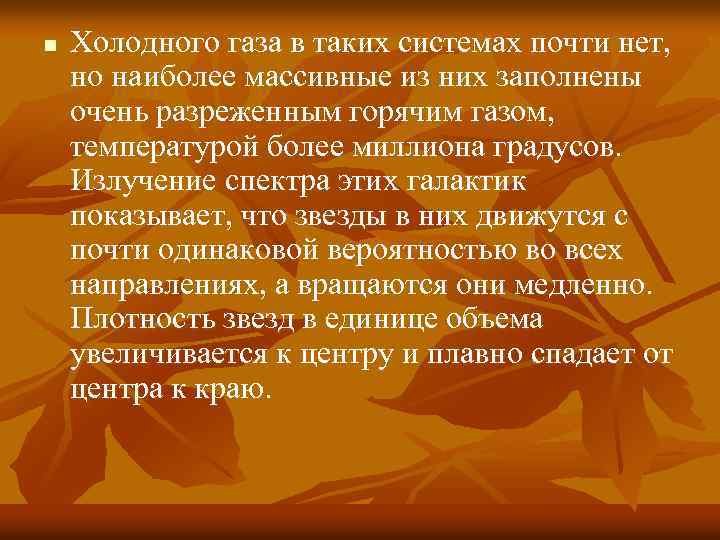 Холодного газа в таких системах почти нет, но наиболее массивные из них заполнены очень разреженным горячим газом, температурой более миллиона градусов. Излучение спектра этих галактик показывает, что звезды в них движутся с почти одинаковой вероятностью во всех направлениях, а вращаются они медленно. Плотность звезд в единице объема увеличивается к центру и плавно спадает от центра к краю.